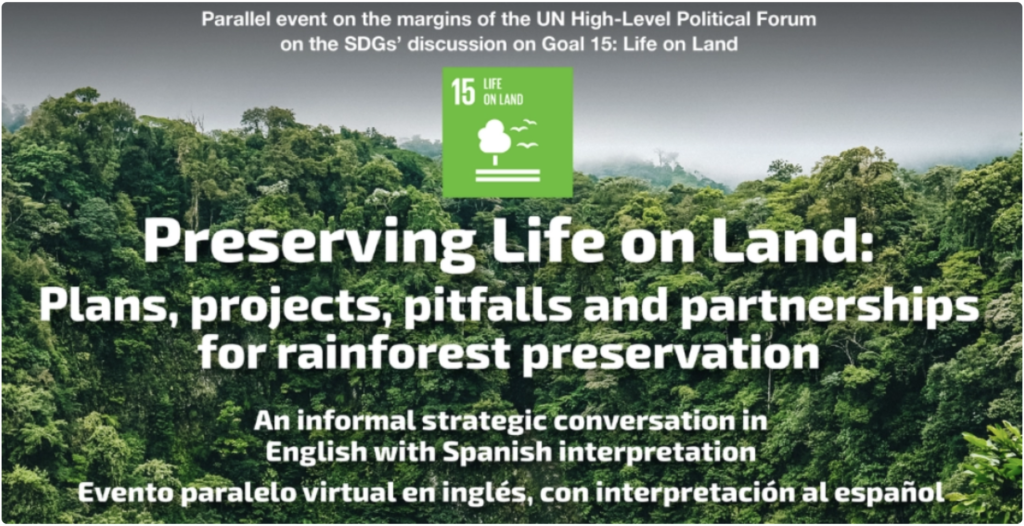 Parallel event on the margins of the UN High-Level Political Forum on the SDGs' discussion on Goal 15: Life on Land

15 LIFE ON LAND

Preserving Life on Land:
Plans, projects, pitfalls and partnerships for rainforest preservation

An informal strategic conversation in English with Spanish interpretation
Evento paralelo virtual en inglés, con interpretación al español